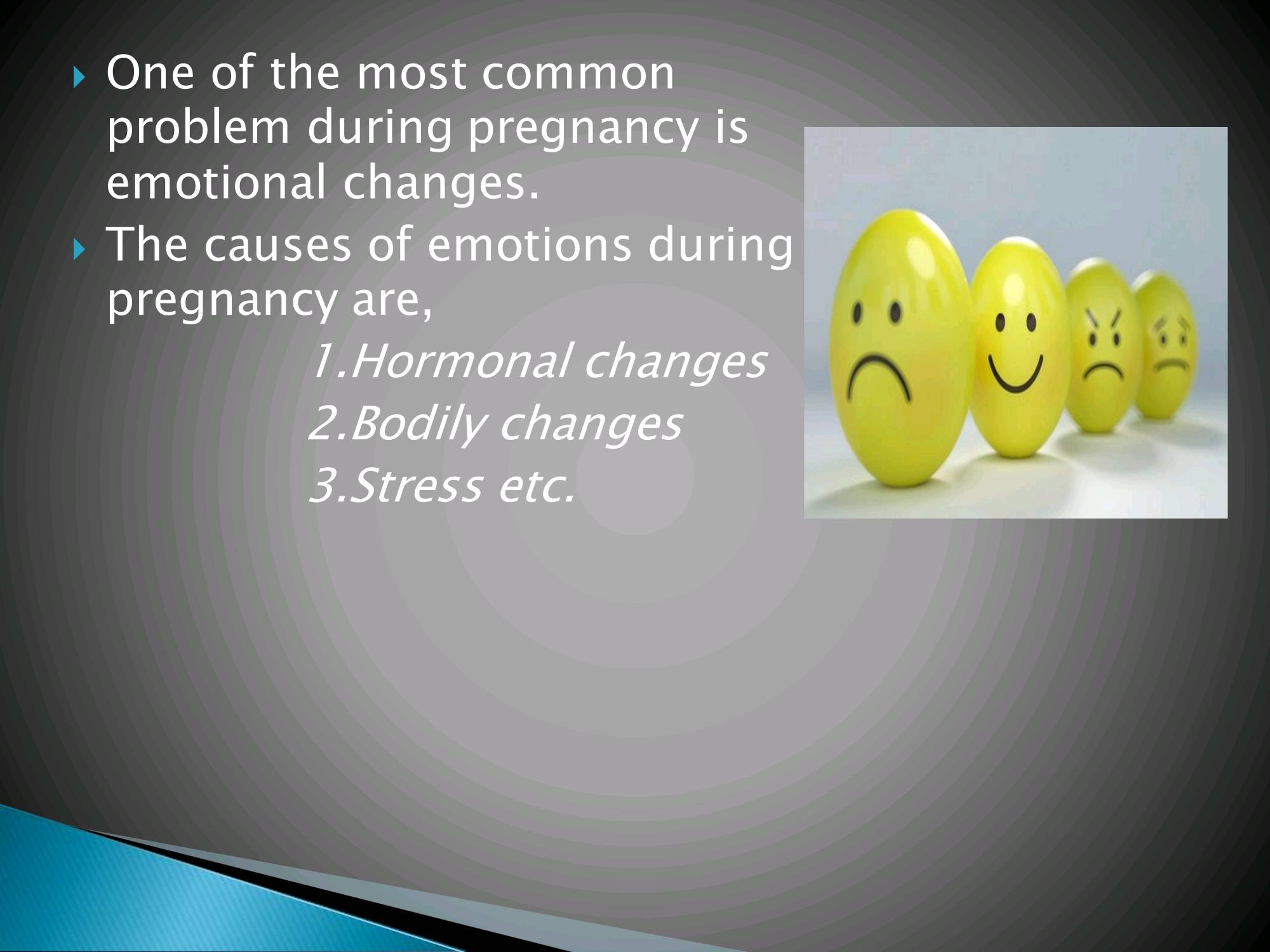 One of the most common problem during pregnancy is emotional changes.

The causes of emotions during pregnancy are,

1.Hormonal changes

2.Bodily changes

3.Stress etc.